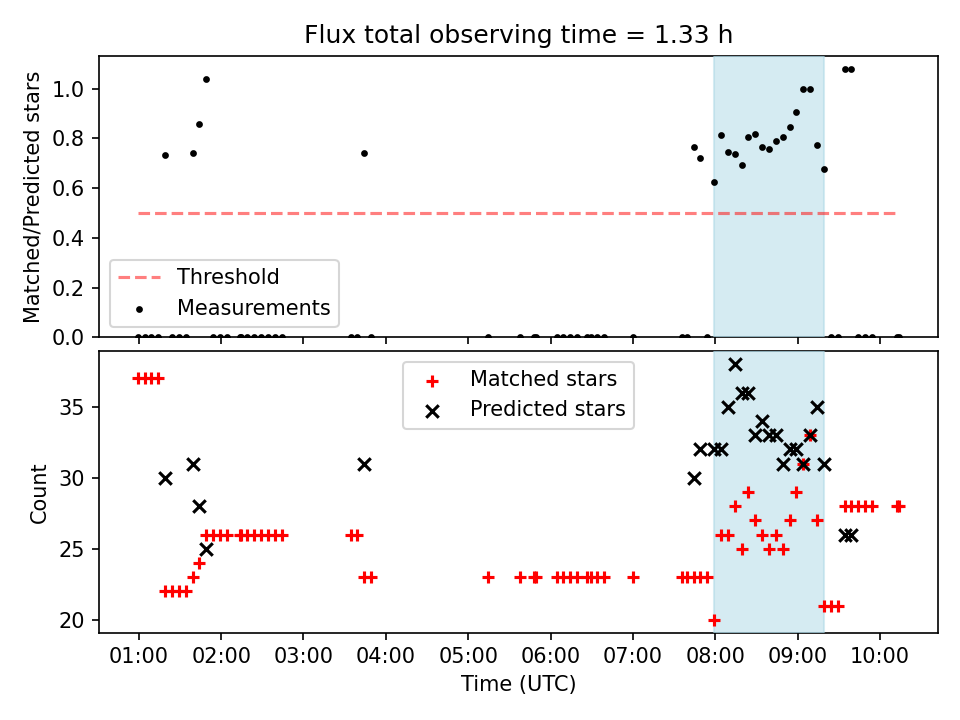 Flux total observing time = 1.33 h

Matched/Predicted stars

1.0
0.8
0.6
0.4
0.2
0.0

Threshold
Measurements

Count

35
30
25
20

Matched stars
Predicted stars

01:00 02:00 03:00 04:00 05:00 06:00 07:00 08:00 09:00 10:00

Time (UTC)